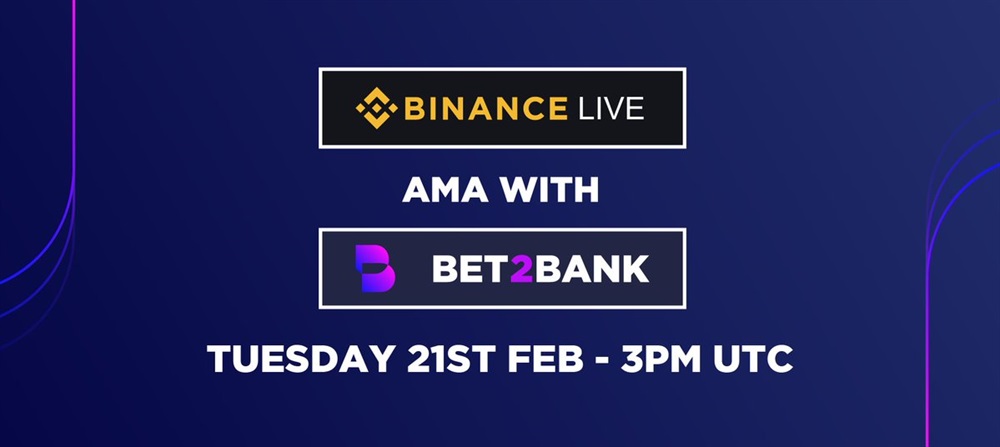 BINANCE LIVE

AMA WITH

BET2BANK

TUESDAY 21ST FEB - 3PM UTC